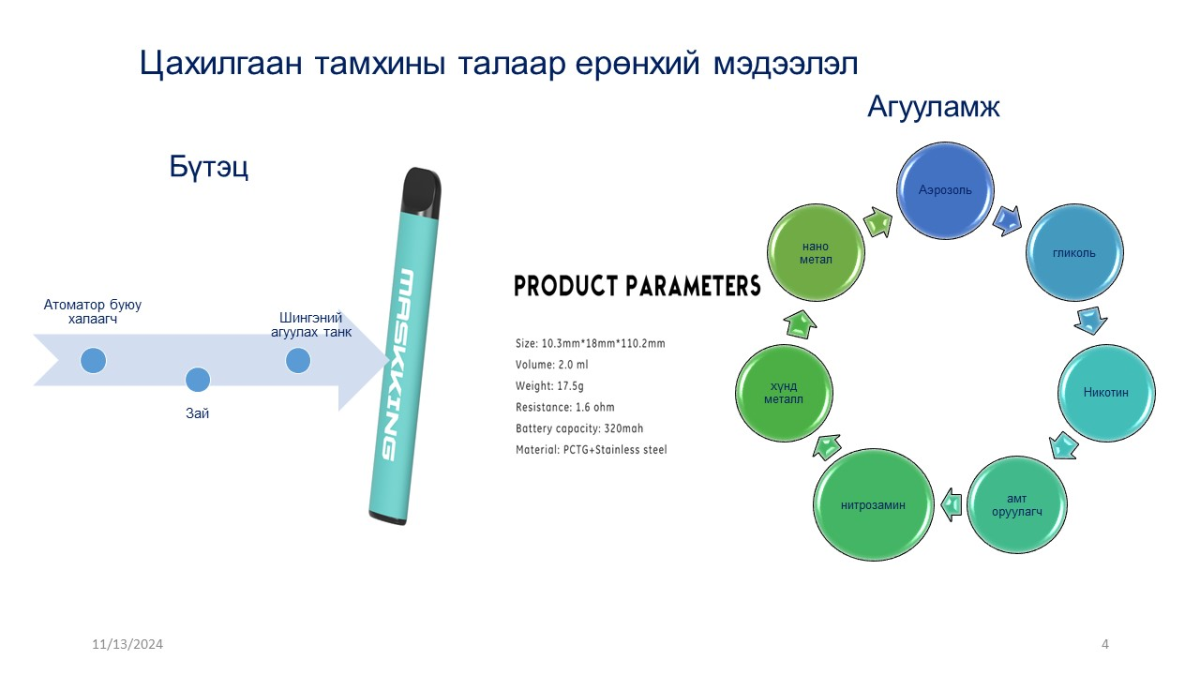 Цахилгаан тамхины талаар ерөнхий мэдээлэл

Бүтэц

Атоматор буюу халаагч

Зай

Шингэний агуулах танк

MASKKING

PRODUCT PARAMETERS

Size: 10.3mm*18mm*110.2mm
Volume: 2.0 ml
Weight: 17.5g
Resistance: 1.6 ohm
Battery capacity: 320mah
Material: PCTG+Stainless steel

Агууламж

Аэрозоль

гликоль

Никотин

амт оруулагч

нитрозамин

хүнд металл

нано метал

11/13/2024

4